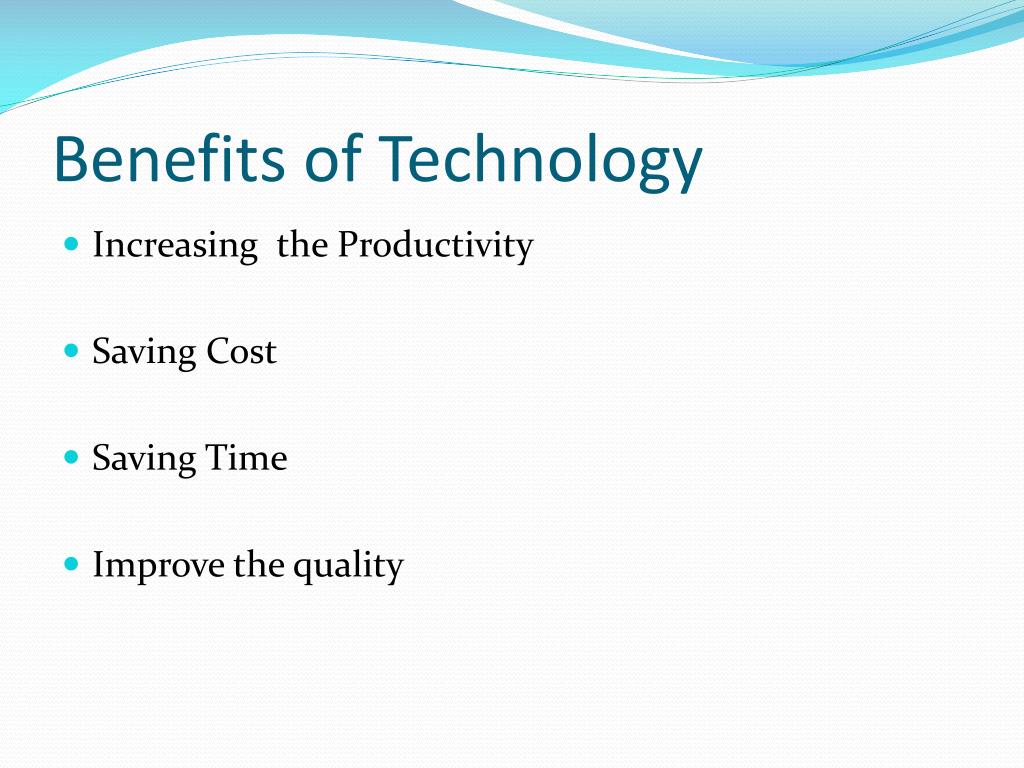 Benefits of Technology

- Increasing  the Productivity

- Saving Cost

- Saving Time

- Improve the quality